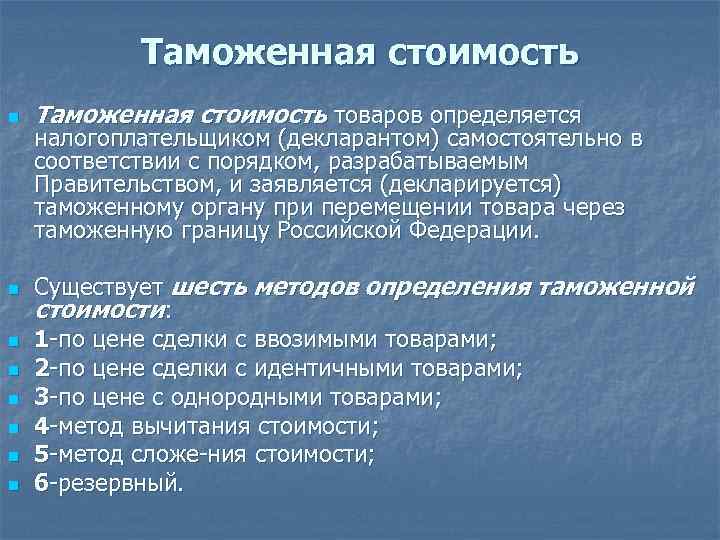 Таможенная стоимость

Таможенная стоимость товаров определяется налогоплательщиком (декларантом) самостоятельно в соответствии с порядком, разрабатываемым Правительством, и заявляется (декларируется) таможенному органу при перемещении товара через таможенную границу Российской Федерации.

Существует шесть методов определения таможенной стоимости:
1-по цене сделки с ввозимыми товарами;
2-по цене сделки с идентичными товарами;
3-по цене с однородными товарами;
4-метод вычитания стоимости;
5-метод сложе-ния стоимости;
6-резервный.